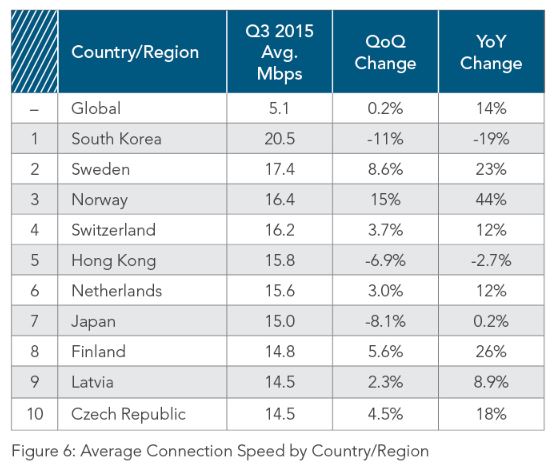 | | Country/Region | Q3 2015 Avg. Mbps | QoQ Change | YoY Change |
|---|---|---|---|---|
| – | Global | 5.1 | 0.2% | 14% |
| 1 | South Korea | 20.5 | -11% | -19% |
| 2 | Sweden | 17.4 | 8.6% | 23% |
| 3 | Norway | 16.4 | 15% | 44% |
| 4 | Switzerland | 16.2 | 3.7% | 12% |
| 5 | Hong Kong | 15.8 | -6.9% | -2.7% |
| 6 | Netherlands | 15.6 | 3.0% | 12% |
| 7 | Japan | 15.0 | -8.1% | 0.2% |
| 8 | Finland | 14.8 | 5.6% | 26% |
| 9 | Latvia | 14.5 | 2.3% | 8.9% |
| 10 | Czech Republic | 14.5 | 4.5% | 18% |

Figure 6: Average Connection Speed by Country/Region